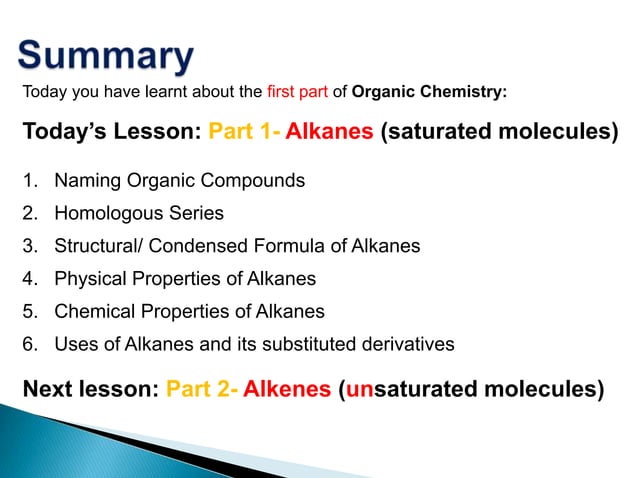 Summary

Today you have learnt about the first part of Organic Chemistry:

Today's Lesson: Part 1- Alkanes (saturated molecules)

1. Naming Organic Compounds
2. Homologous Series
3. Structural/ Condensed Formula of Alkanes
4. Physical Properties of Alkanes
5. Chemical Properties of Alkanes
6. Uses of Alkanes and its substituted derivatives

Next lesson: Part 2- Alkenes (unsaturated molecules)